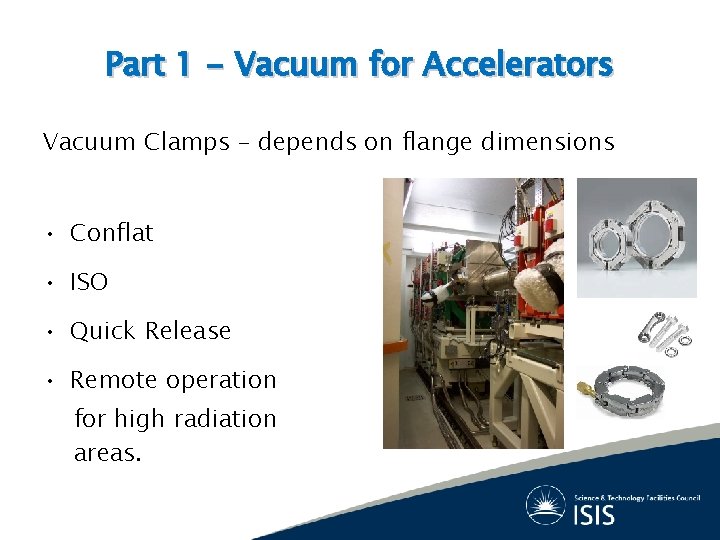 Part 1 – Vacuum for Accelerators

Vacuum Clamps – depends on flange dimensions

• Conflat

• ISO

• Quick Release

• Remote operation for high radiation areas.

Science & Technology Facilities Council
ISIS